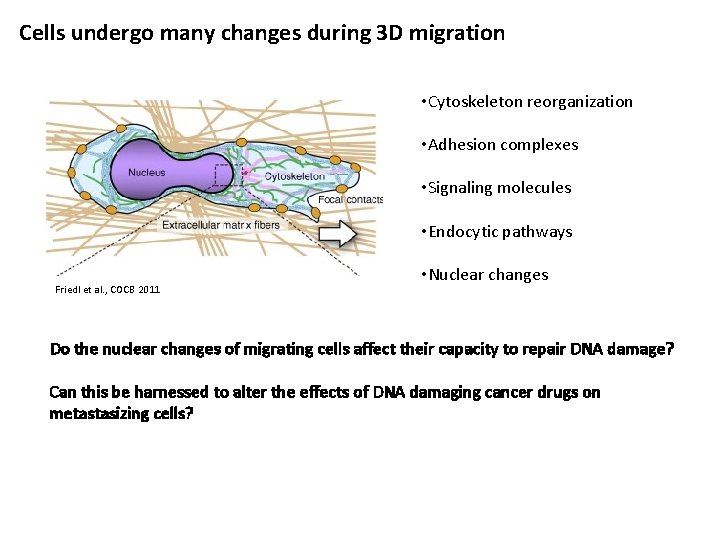 Cells undergo many changes during 3D migration

Nucleus

Cytoskeleton

Focal contacts

Extracellular matrix fibers

Friedl et al., COCB 2011

•Cytoskeleton reorganization

•Adhesion complexes

•Signaling molecules

•Endocytic pathways

•Nuclear changes

Do the nuclear changes of migrating cells affect their capacity to repair DNA damage?

Can this be harnessed to alter the effects of DNA damaging cancer drugs on metastasizing cells?